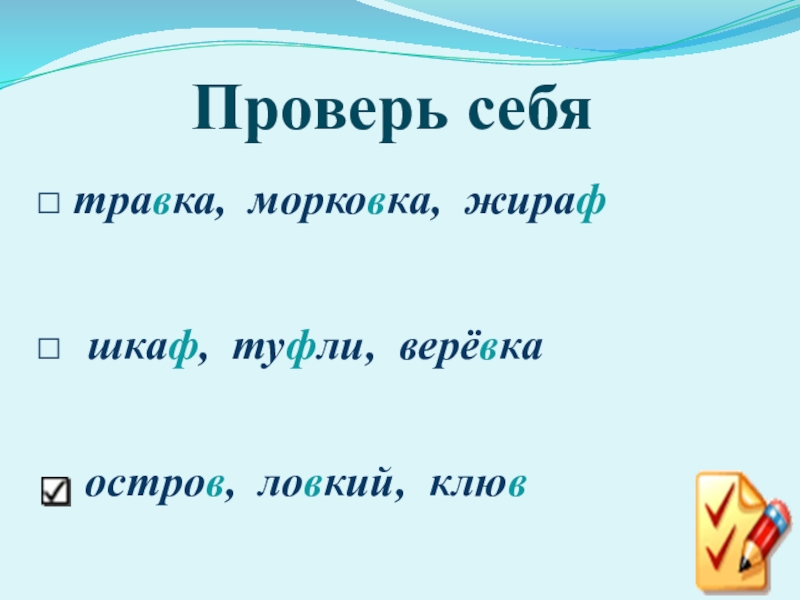 Проверь себя

□ травка, морковка, жираф

□ шкаф, туфли, верёвка

☑ остров, ловкий, клюв